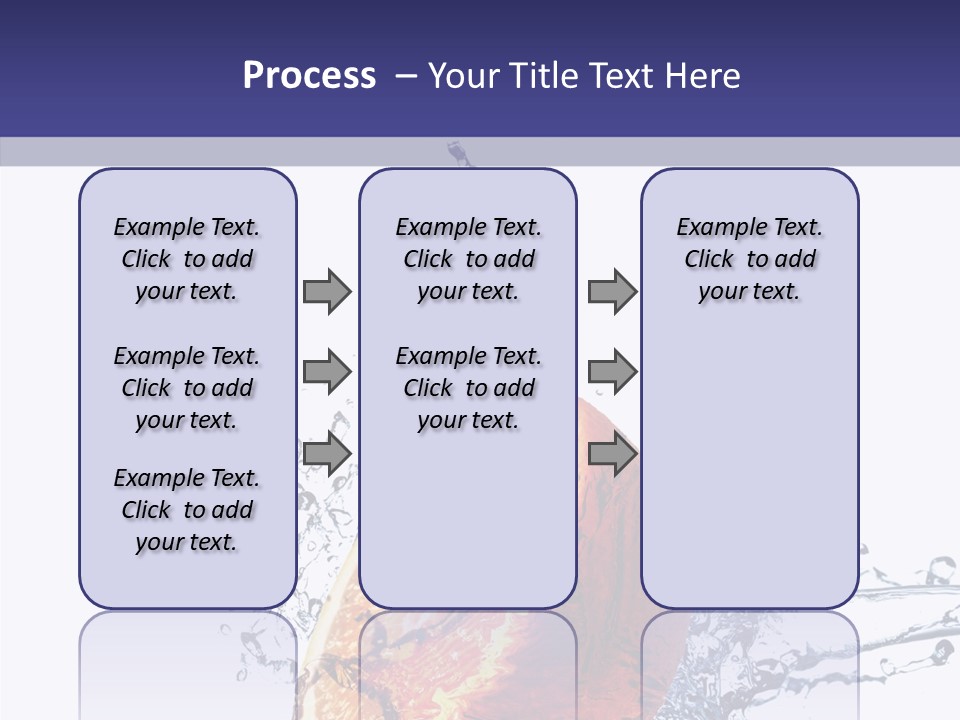 Process – Your Title Text Here

Example Text. Click to add your text.

Example Text. Click to add your text.

Example Text. Click to add your text.

Example Text. Click to add your text.

Example Text. Click to add your text.

Example Text. Click to add your text.